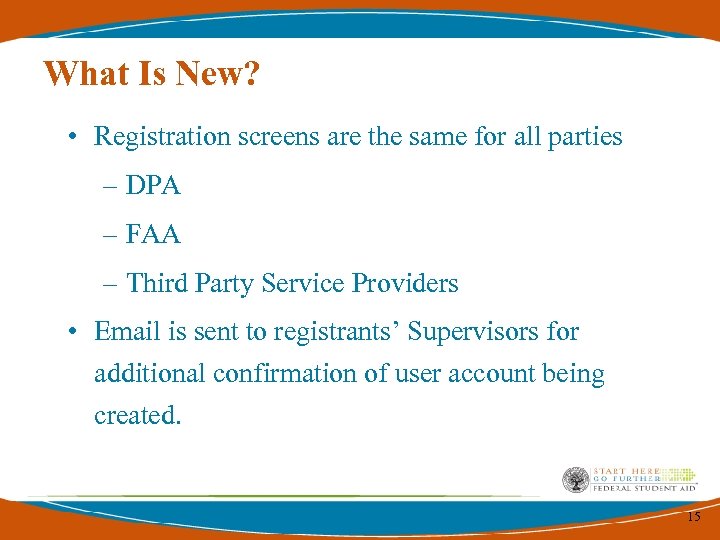 What Is New?

• Registration screens are the same for all parties

– DPA

– FAA

– Third Party Service Providers

• Email is sent to registrants' Supervisors for additional confirmation of user account being created.

START HERE GO FURTHER FEDERAL STUDENT AID

15